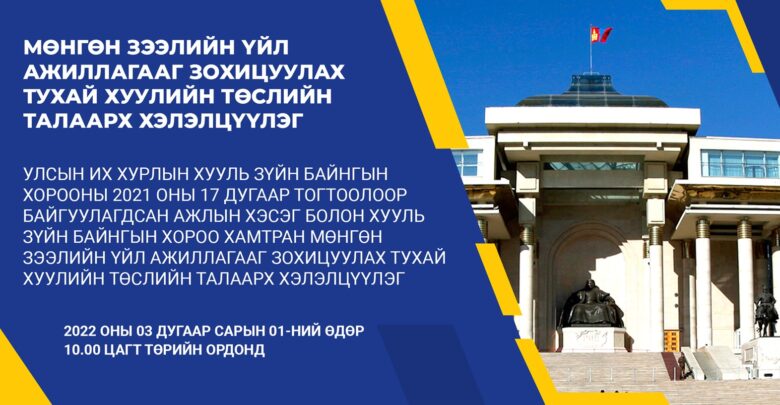 МӨНГӨН ЗЭЭЛИЙН ҮЙЛ АЖИЛЛАГААГ ЗОХИЦУУЛАХ ТУХАЙ ХУУЛИЙН ТӨСЛИЙН ТАЛААРХ ХЭЛЭЛЦҮҮЛЭГ

УЛСЫН ИХ ХУРЛЫН ХУУЛЬ ЗҮЙН БАЙНГЫН ХОРООНЫ 2021 ОНЫ 17 ДУГААР ТОГТООЛООР БАЙГУУЛАГДСАН АЖЛЫН ХЭСЭГ БОЛОН ХУУЛЬ ЗҮЙН БАЙНГЫН ХОРОО ХАМТРАН МӨНГӨН ЗЭЭЛИЙН ҮЙЛ АЖИЛЛАГААГ ЗОХИЦУУЛАХ ТУХАЙ ХУУЛИЙН ТӨСЛИЙН ТАЛААРХ ХЭЛЭЛЦҮҮЛЭГ

2022 ОНЫ 03 ДУГААР САРЫН 01-НИЙ ӨДӨР 10.00 ЦАГТ ТӨРИЙН ОРДОНД